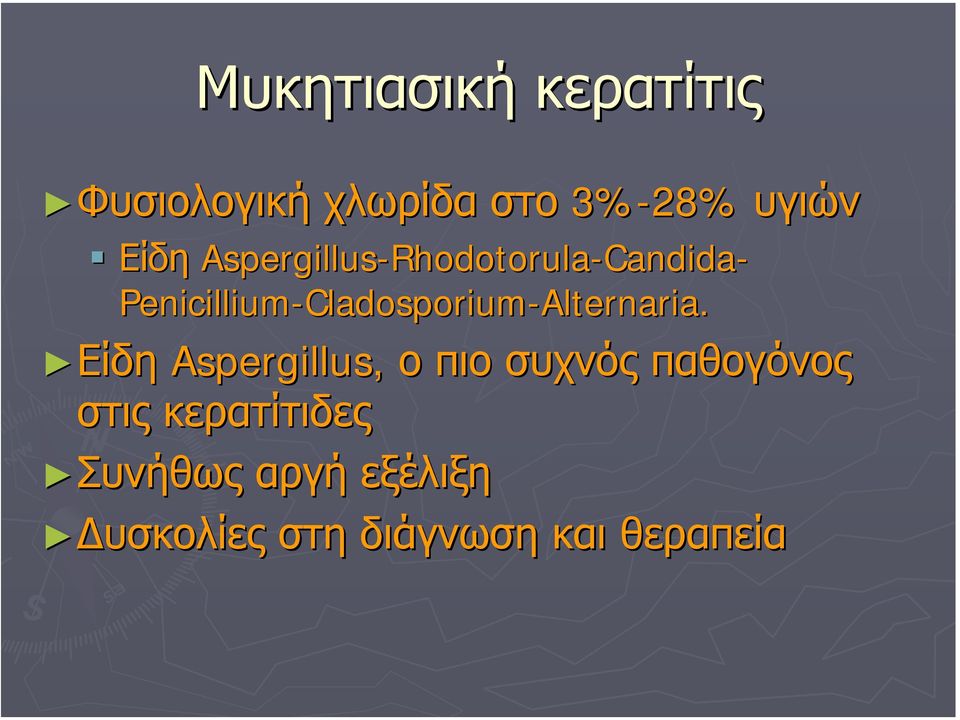 Μυκητιασική κερατίτις

►Φυσιολογική χλωρίδα στο 3%-28% υγιών

▪ Είδη Aspergillus-Rhodotorula-Candida-Penicillium-Cladosporium-Alternaria.

►Είδη Aspergillus, ο πιο συχνός παθογόνος στις κερατίτιδες

►Συνήθως αργή εξέλιξη

►Δυσκολίες στη διάγνωση και θεραπεία